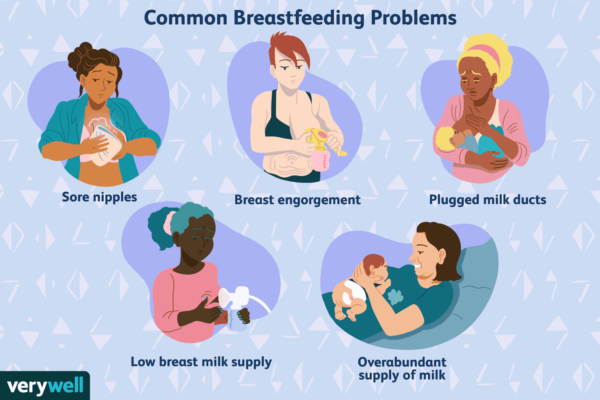 Common Breastfeeding Problems

Sore nipples

Breast engorgement

Plugged milk ducts

Low breast milk supply

Overabundant supply of milk

verywell